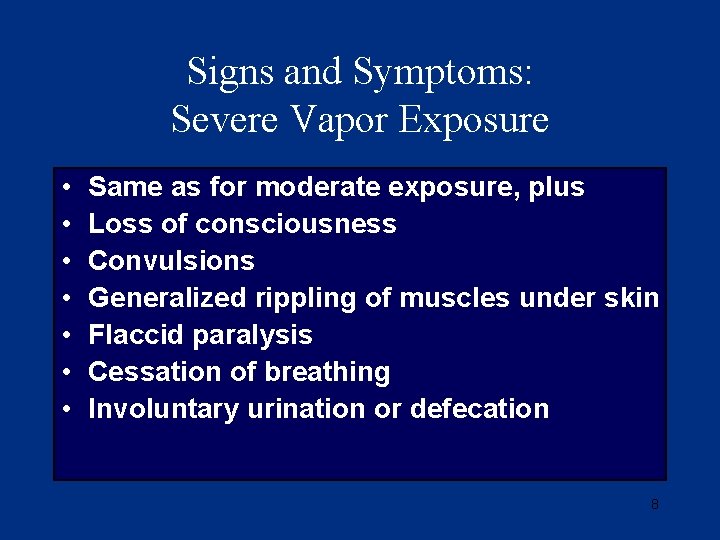 Signs and Symptoms:
Severe Vapor Exposure

• Same as for moderate exposure, plus
• Loss of consciousness
• Convulsions
• Generalized rippling of muscles under skin
• Flaccid paralysis
• Cessation of breathing
• Involuntary urination or defecation

8